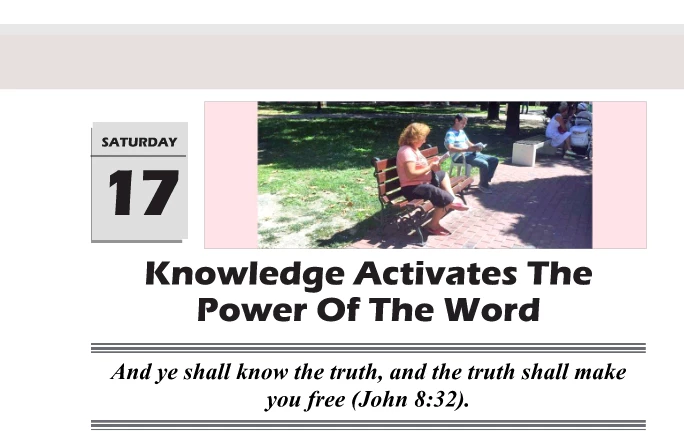 SATURDAY
17

Knowledge Activates The Power Of The Word

And ye shall know the truth, and the truth shall make you free (John 8:32).